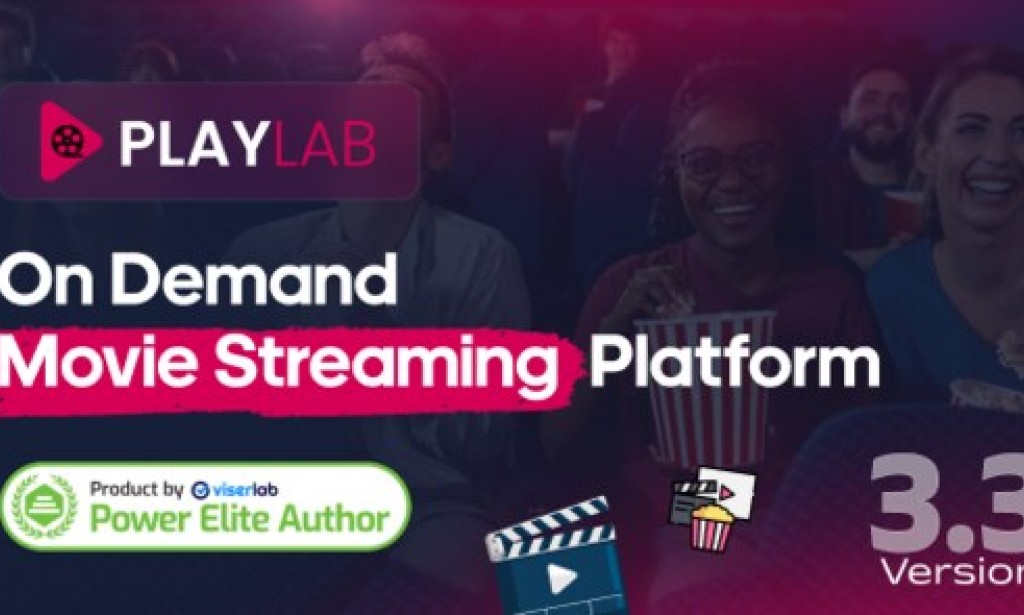 PLAYLAB

On Demand
Movie Streaming Platform

Product by viserlab
Power Elite Author

3.3
Version